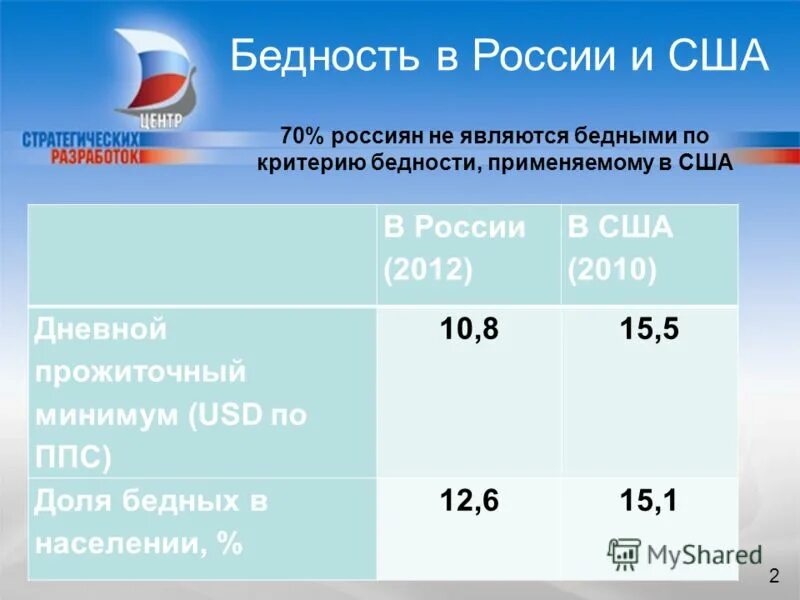 ЦЕНТР
СТРАТЕГИЧЕСКИХ
РАЗРАБОТОК

Бедность в России и США

70% россиян не являются бедными по критерию бедности, применяемому в США

| | В России (2012) | В США (2010) |
|---|---|---|
| Дневной прожиточный минимум (USD по ППС) | 10,8 | 15,5 |
| Доля бедных в населении, % | 12,6 | 15,1 |

MyShared

2